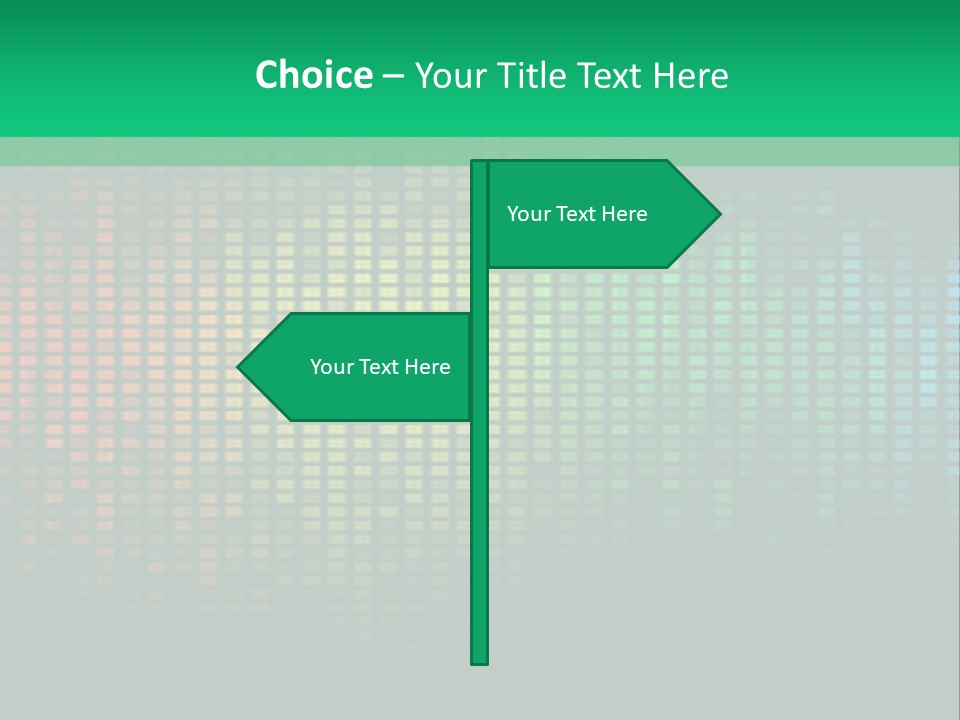 Choice – Your Title Text Here

Your Text Here

Your Text Here